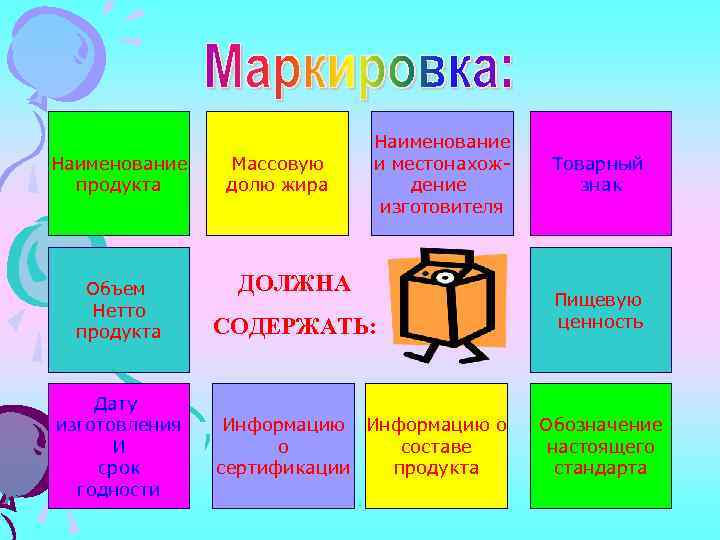 Маркировка:

Наименование продукта

Массовую долю жира

Наименование и местонахождение изготовителя

Товарный знак

Объем Нетто продукта

ДОЛЖНА СОДЕРЖАТЬ:

Пищевую ценность

Дату изготовления И срок годности

Информацию о сертификации

Информацию о составе продукта

Обозначение настоящего стандарта